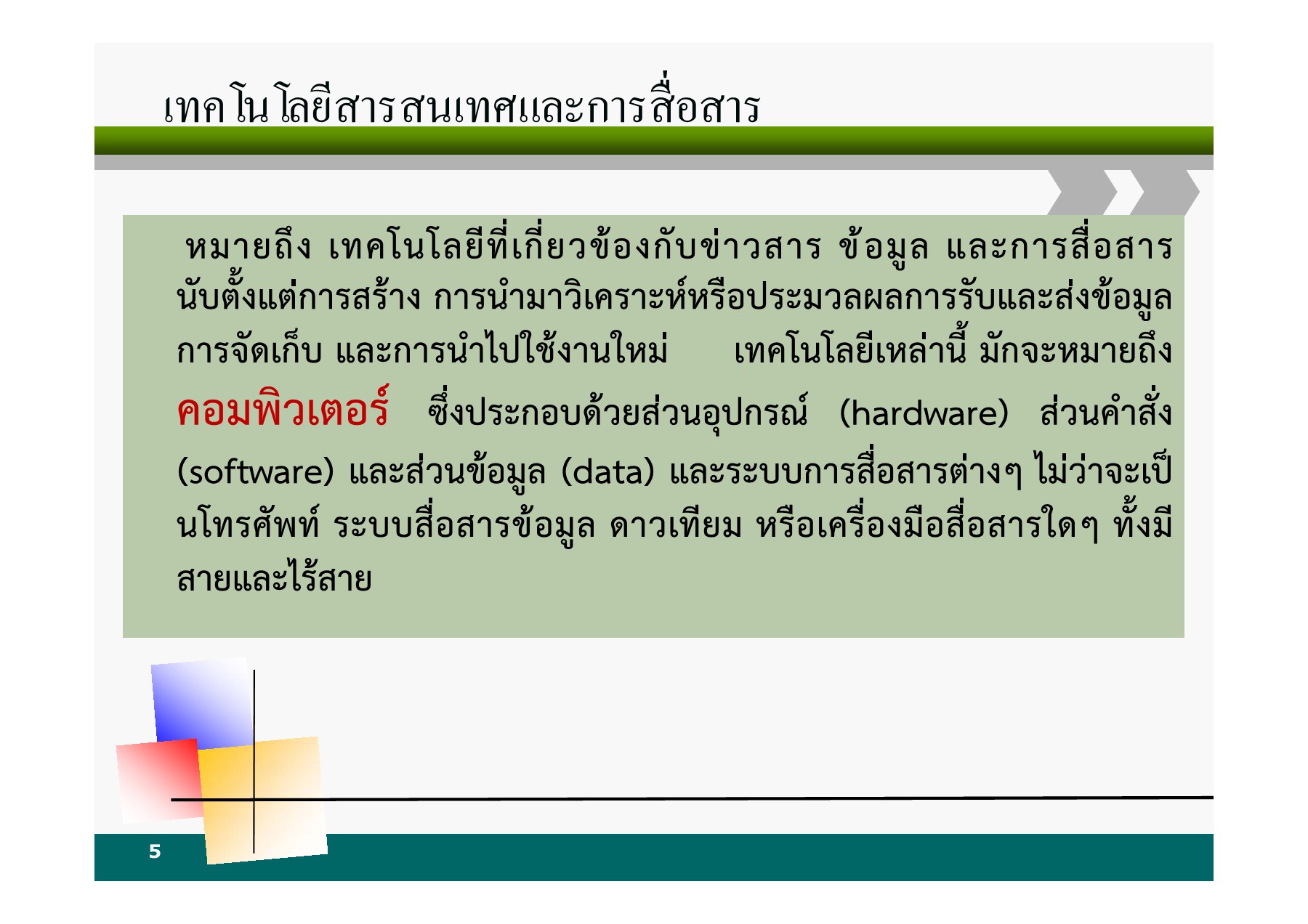 เทคโนโลยีสารสนเทศและการสื่อสาร

หมายถึง เทคโนโลยีที่เกี่ยวข้องกับข่าวสาร ข้อมูล และการสื่อสาร นับตั้งแต่การสร้าง การนำมาวิเคราะห์หรือประมวลผลการรับและส่งข้อมูล การจัดเก็บ และการนำไปใช้งานใหม่ เทคโนโลยีเหล่านี้ มักจะหมายถึง คอมพิวเตอร์ ซึ่งประกอบด้วยส่วนอุปกรณ์ (hardware) ส่วนคำสั่ง (software) และส่วนข้อมูล (data) และระบบการสื่อสารต่างๆ ไม่ว่าจะเป็นโทรศัพท์ ระบบสื่อสารข้อมูล ดาวเทียม หรือเครื่องมือสื่อสารใดๆ ทั้งมีสายและไร้สาย

5